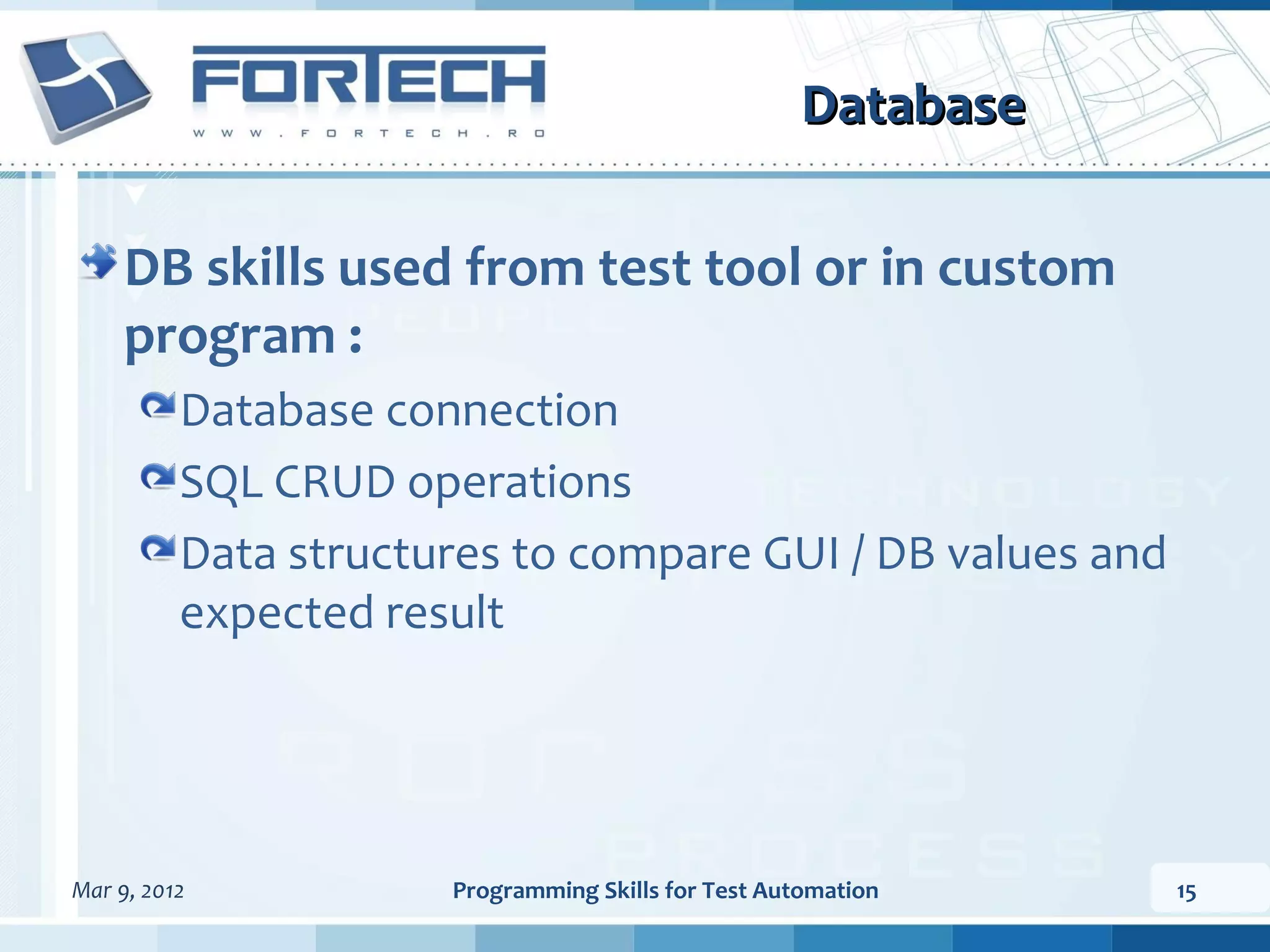 FORTECH
WWW.FORTECH.RO

Database

DB skills used from test tool or in custom program :

Database connection

SQL CRUD operations

Data structures to compare GUI / DB values and expected result

Mar 9, 2012

Programming Skills for Test Automation

15